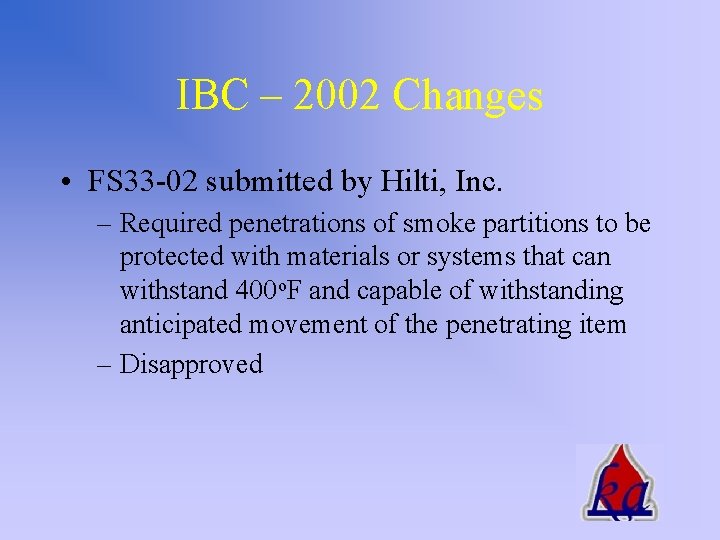 IBC – 2002 Changes

• FS33-02 submitted by Hilti, Inc.

– Required penetrations of smoke partitions to be protected with materials or systems that can withstand 400ºF and capable of withstanding anticipated movement of the penetrating item

– Disapproved

ka